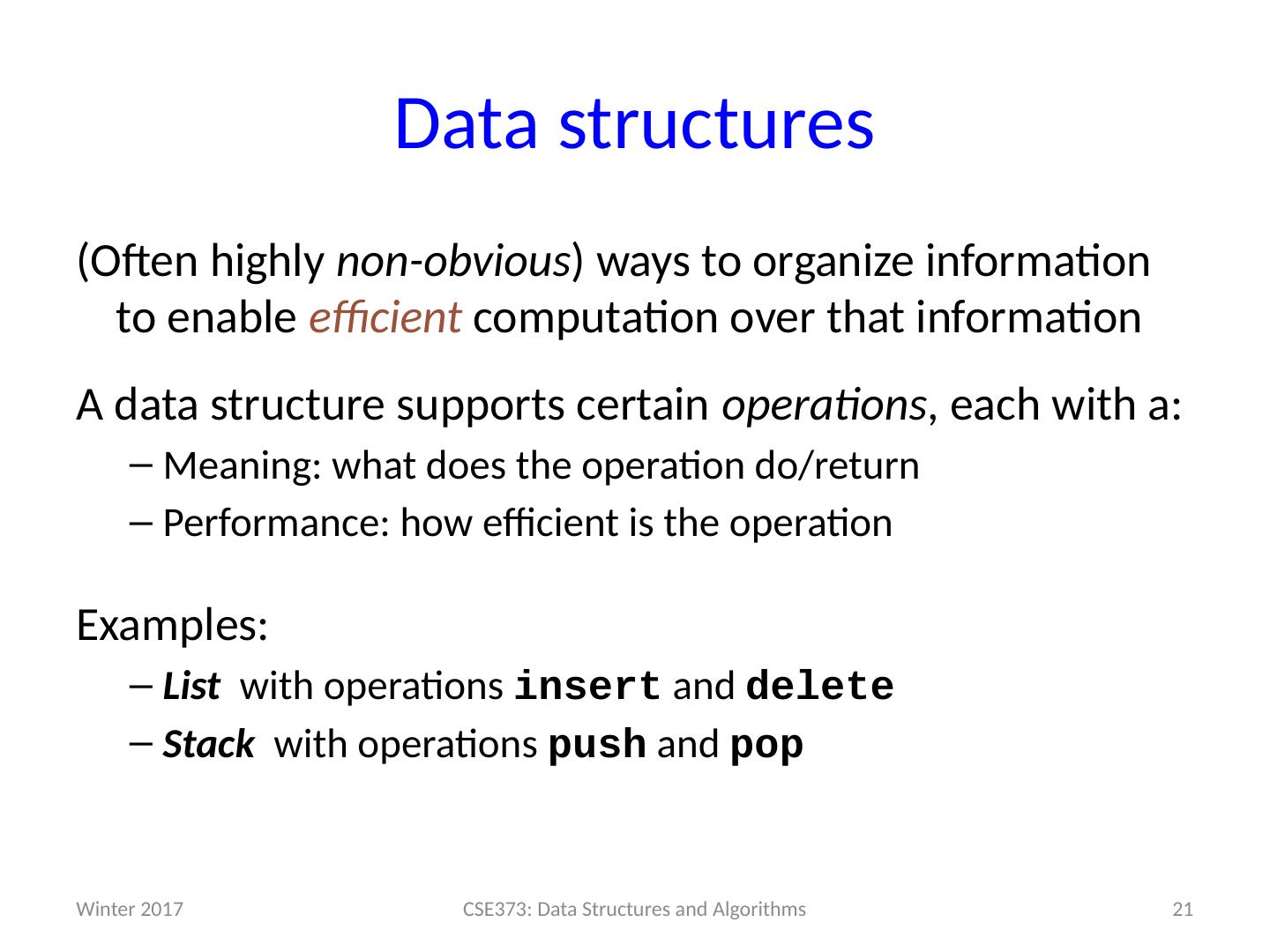 Data structures

(Often highly non-obvious) ways to organize information to enable efficient computation over that information

A data structure supports certain operations, each with a:

– Meaning: what does the operation do/return

– Performance: how efficient is the operation

Examples:

– List with operations insert and delete

– Stack with operations push and pop

Winter 2017

CSE373: Data Structures and Algorithms

21